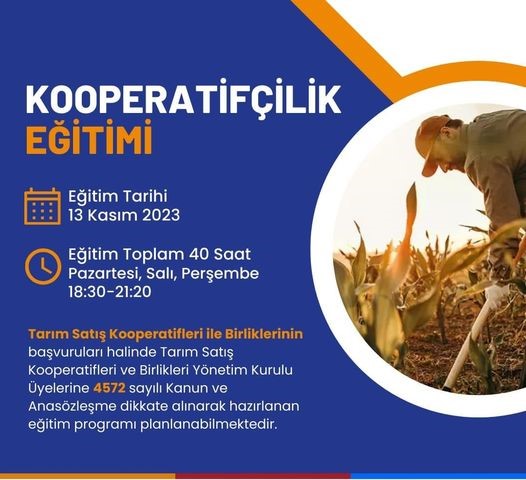 KOOPERATİFÇİLİK
EĞİTİMİ

Eğitim Tarihi
13 Kasım 2023

Eğitim Toplam 40 Saat
Pazartesi, Salı, Perşembe
18:30-21:20

Tarım Satış Kooperatifleri ile Birliklerinin başvuruları halinde Tarım Satış Kooperatifleri ve Birlikleri Yönetim Kurulu Üyelerine 4572 sayılı Kanun ve Anasözleşme dikkate alınarak hazırlanan eğitim programı planlanabilmektedir.